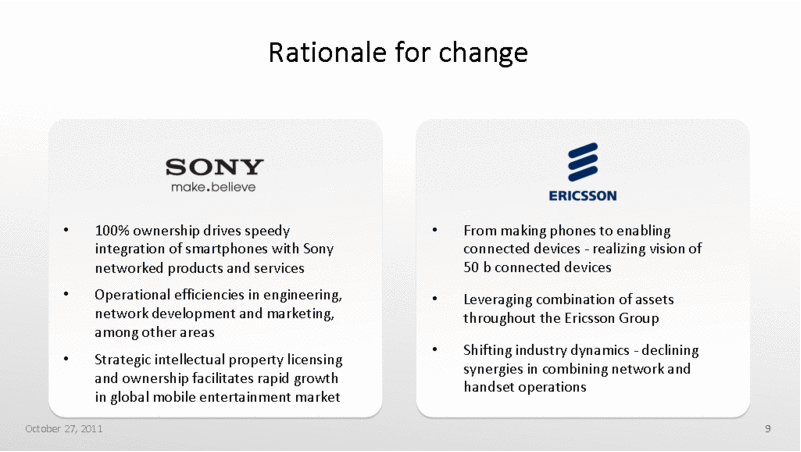 Rationale for change

SONY
make.believe

• 100% ownership drives speedy integration of smartphones with Sony networked products and services

• Operational efficiencies in engineering, network development and marketing, among other areas

• Strategic intellectual property licensing and ownership facilitates rapid growth in global mobile entertainment market

ERICSSON

• From making phones to enabling connected devices - realizing vision of 50 b connected devices

• Leveraging combination of assets throughout the Ericsson Group

• Shifting industry dynamics - declining synergies in combining network and handset operations

October 27, 2011

9